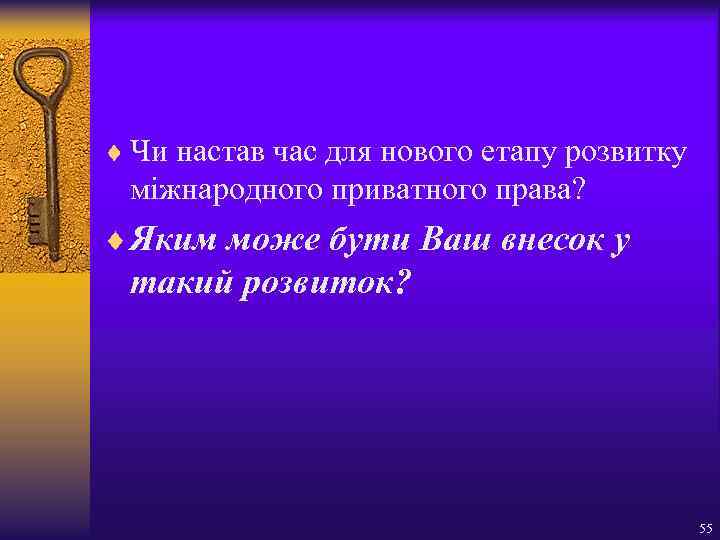 ♦ Чи настав час для нового етапу розвитку міжнародного приватного права?

♦ Яким може бути Ваш внесок у такий розвиток?

55